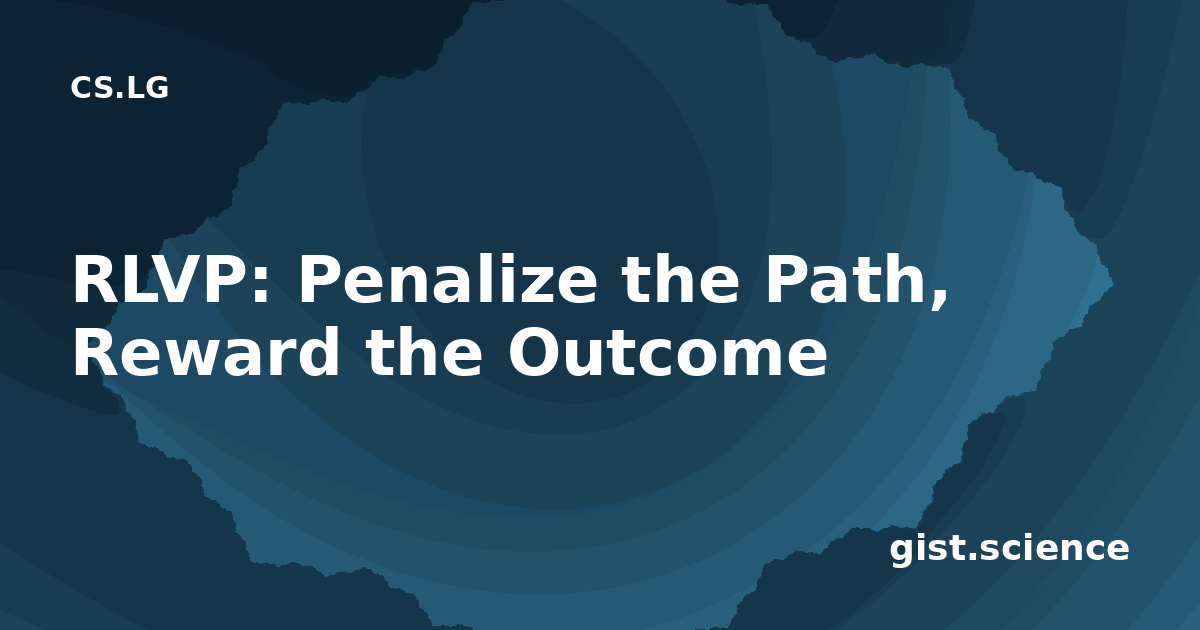 CS.LG

RLVP: Penalize the Path, Reward the Outcome

gist.science